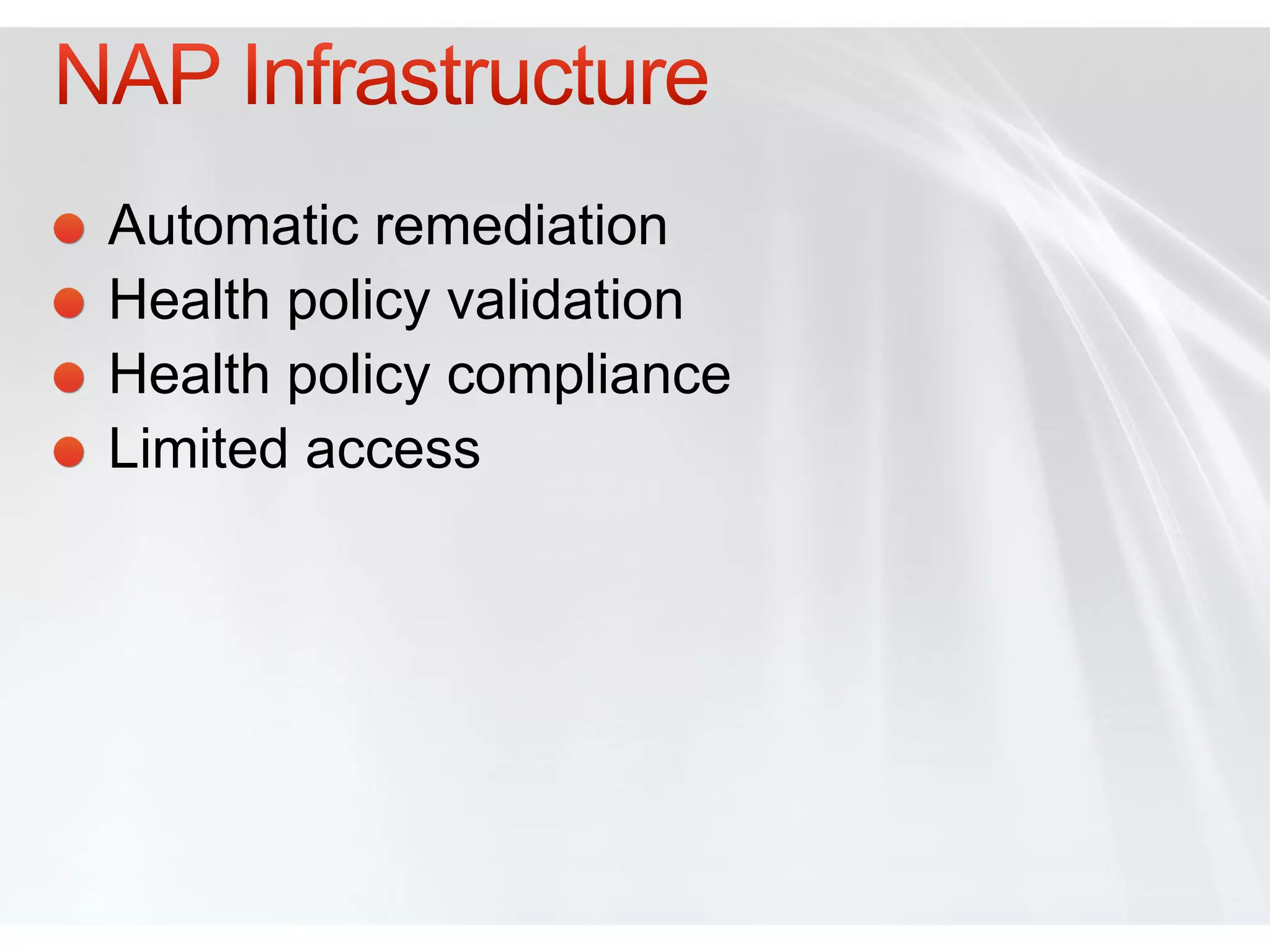 NAP Infrastructure

- Automatic remediation
- Health policy validation
- Health policy compliance
- Limited access